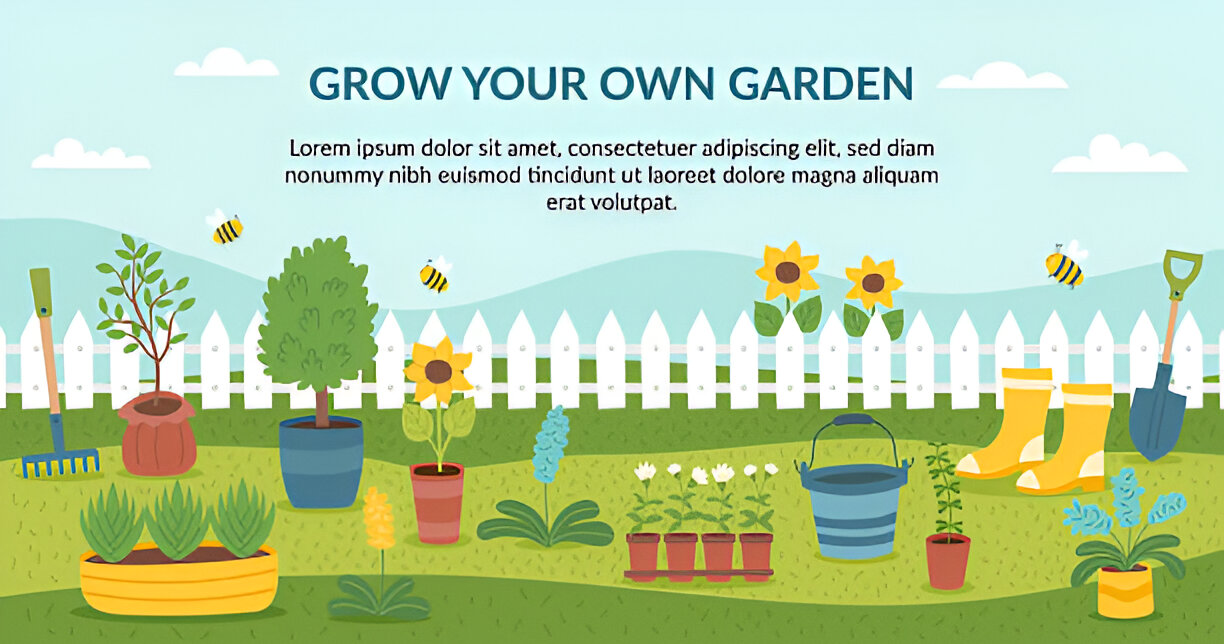 GROW YOUR OWN GARDEN

Lorem ipsum dolor sit amet, consectetuer adipiscing elit, sed diam nonummy nibh euismod tincidunt ut laoreet dolore magna aliquam erat volutpat.